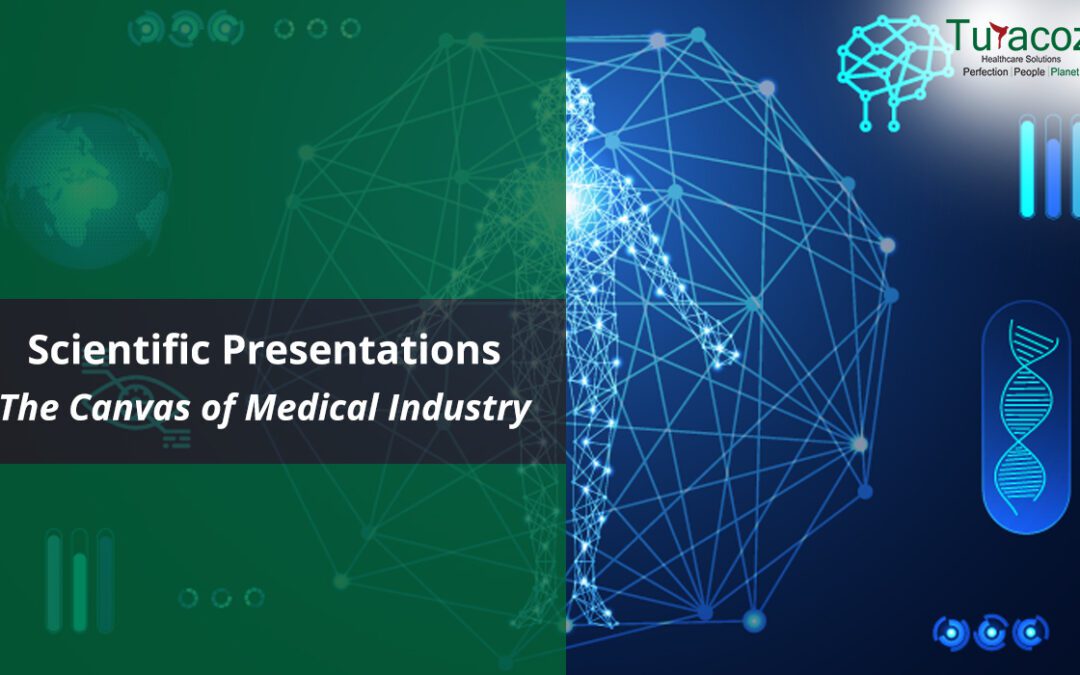 Turacoz
Healthcare Solutions
Perfection | People | Planet

Scientific Presentations
The Canvas of Medical Industry